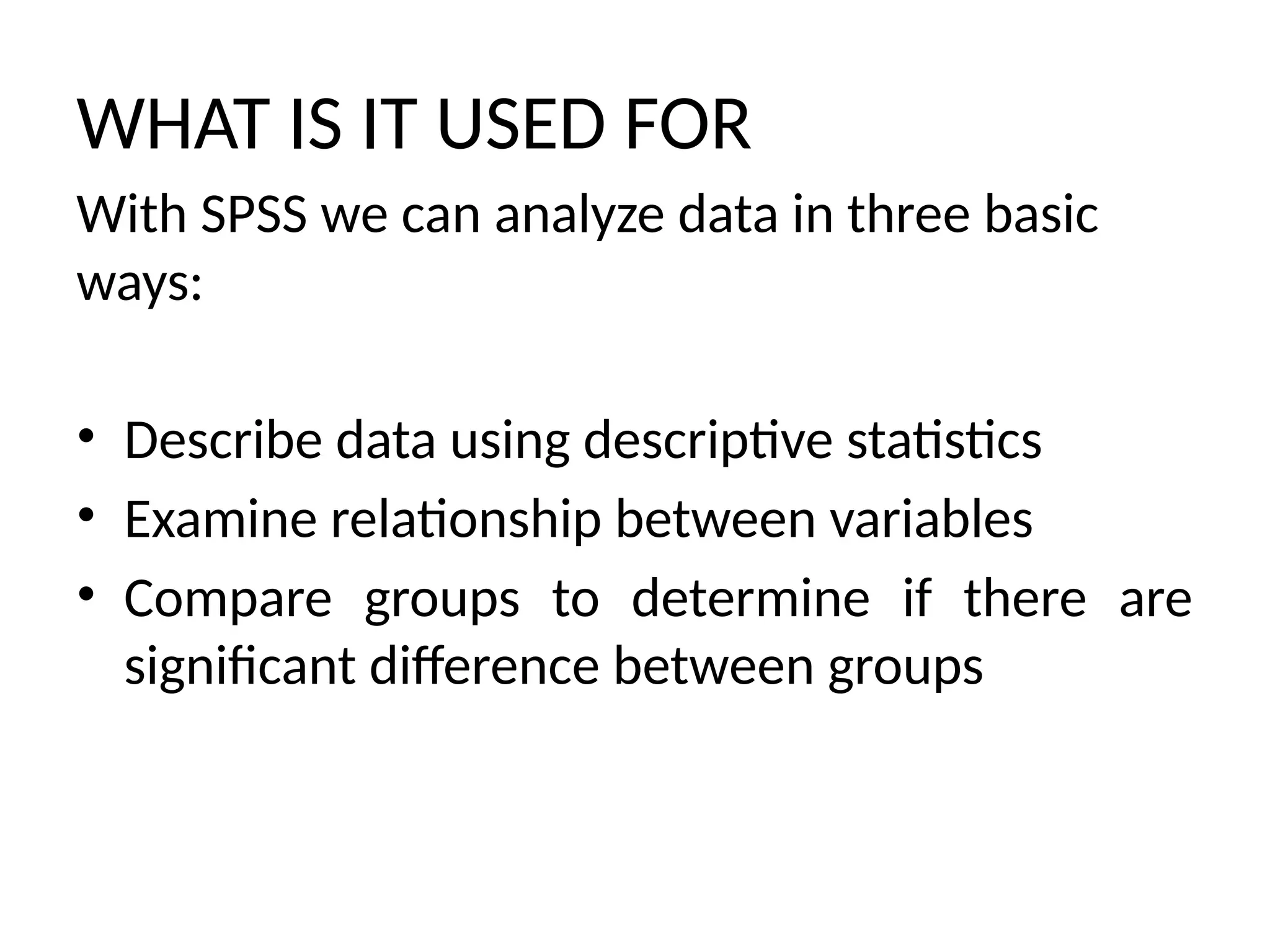 WHAT IS IT USED FOR

With SPSS we can analyze data in three basic ways:

• Describe data using descriptive statistics
• Examine relationship between variables
• Compare groups to determine if there are significant difference between groups